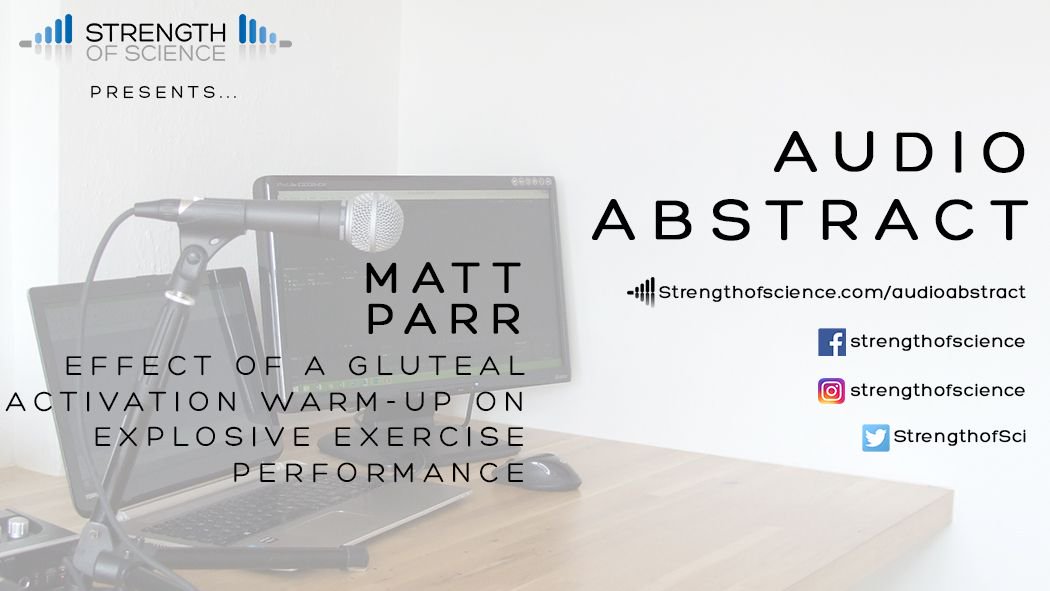 STRENGTH OF SCIENCE

PRESENTS...

AUDIO ABSTRACT

MATT PARR

EFFECT OF A GLUTEAL ACTIVATION WARM-UP ON EXPLOSIVE EXERCISE PERFORMANCE

Strengthofscience.com/audioabstract

strengthofscience

strengthofscience

StrengthofSci